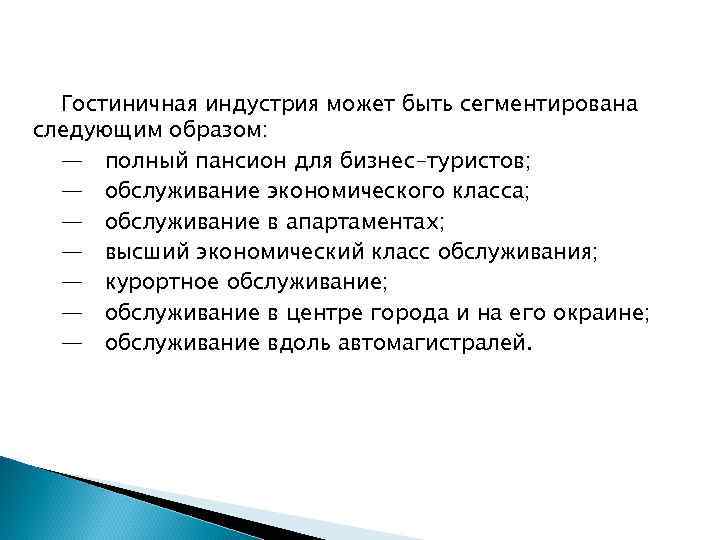 Гостиничная индустрия может быть сегментирована следующим образом:
— полный пансион для бизнес-туристов;
— обслуживание экономического класса;
— обслуживание в апартаментах;
— высший экономический класс обслуживания;
— курортное обслуживание;
— обслуживание в центре города и на его окраине;
— обслуживание вдоль автомагистралей.